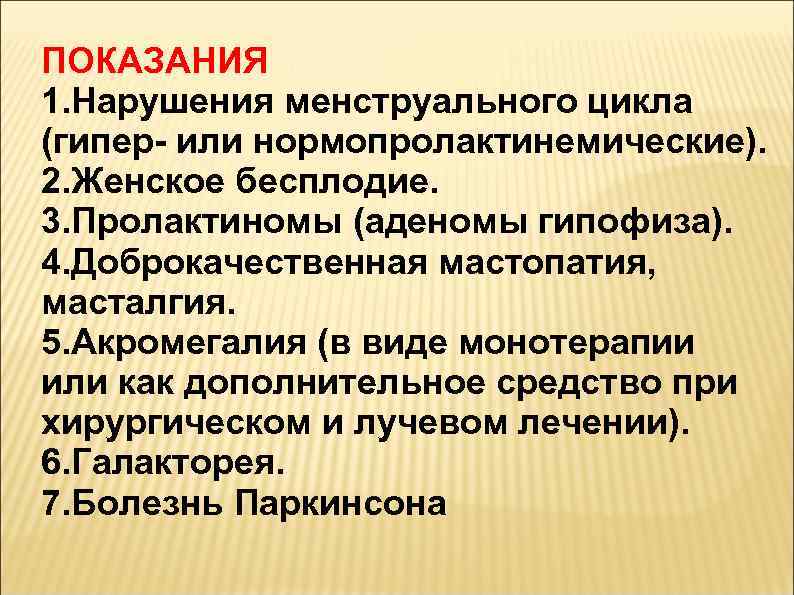 ПОКАЗАНИЯ
1.Нарушения менструального цикла (гипер- или нормопролактинемические).
2.Женское бесплодие.
3.Пролактиномы (аденомы гипофиза).
4.Доброкачественная мастопатия, масталгия.
5.Акромегалия (в виде монотерапии или как дополнительное средство при хирургическом и лучевом лечении).
6.Галакторея.
7.Болезнь Паркинсона